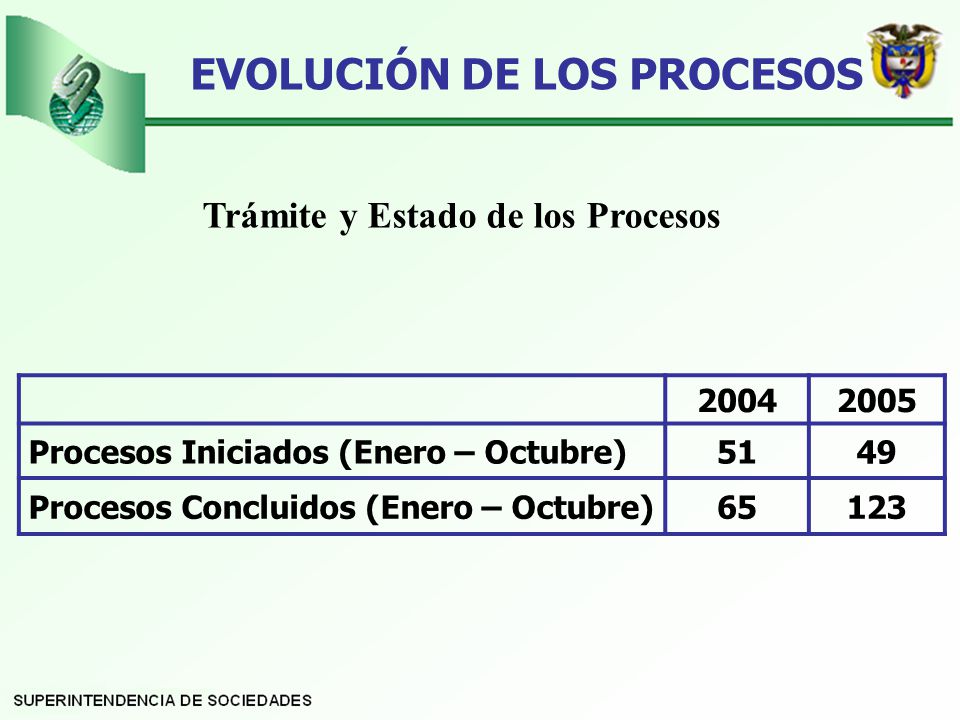 EVOLUCIÓN DE LOS PROCESOS

Trámite y Estado de los Procesos

| | 2004 | 2005 |
|---|---|---|
| Procesos Iniciados (Enero – Octubre) | 51 | 49 |
| Procesos Concluidos (Enero – Octubre) | 65 | 123 |

SUPERINTENDENCIA DE SOCIEDADES